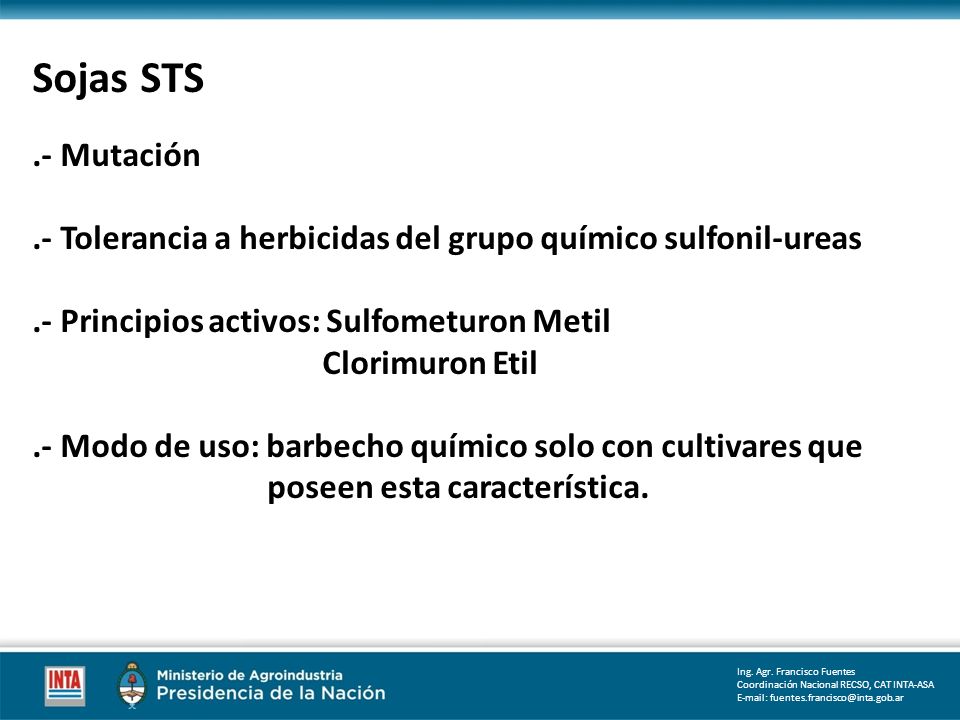 Sojas STS

.- Mutación

.- Tolerancia a herbicidas del grupo químico sulfonil-ureas

.- Principios activos: Sulfometuron Metil
Clorimuron Etil

.- Modo de uso: barbecho químico solo con cultivares que poseen esta característica.

INTA

Ministerio de Agroindustria
Presidencia de la Nación

Ing. Agr. Francisco Fuentes
Coordinación Nacional RECSO, CAT INTA-ASA
E-mail: fuentes.francisco@inta.gob.ar